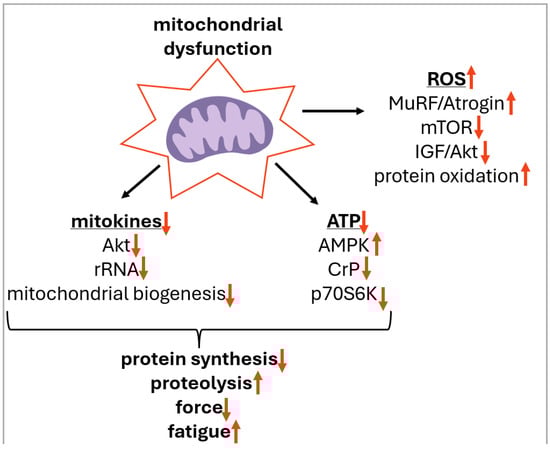 mitochondrial dysfunction

ROS↑
MuRF/Atrogin↑
mTOR↓
IGF/Akt↓
protein oxidation↑

mitokines↓
Akt↓
rRNA↓
mitochondrial biogenesis↓

ATP↓
AMPK↑
CrP↓
p70S6K↓

protein synthesis↓
proteolysis↑
force↓
fatigue↑